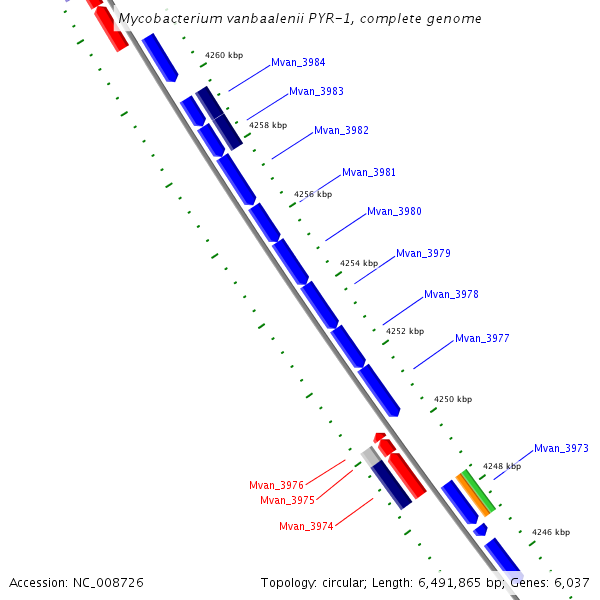 Mycobacterium vanbaalenii PYR-1, complete genome

4260 kbp
Mvan_3984
Mvan_3983
4258 kbp
Mvan_3982
Mvan_3981
4256 kbp
Mvan_3980
Mvan_3979
4254 kbp
Mvan_3978
4252 kbp
Mvan_3977
4250 kbp
Mvan_3973
4248 kbp
Mvan_3976
Mvan_3975
Mvan_3974
4246 kbp

Accession: NC_008726

Topology: circular; Length: 6,491,865 bp; Genes: 6,037